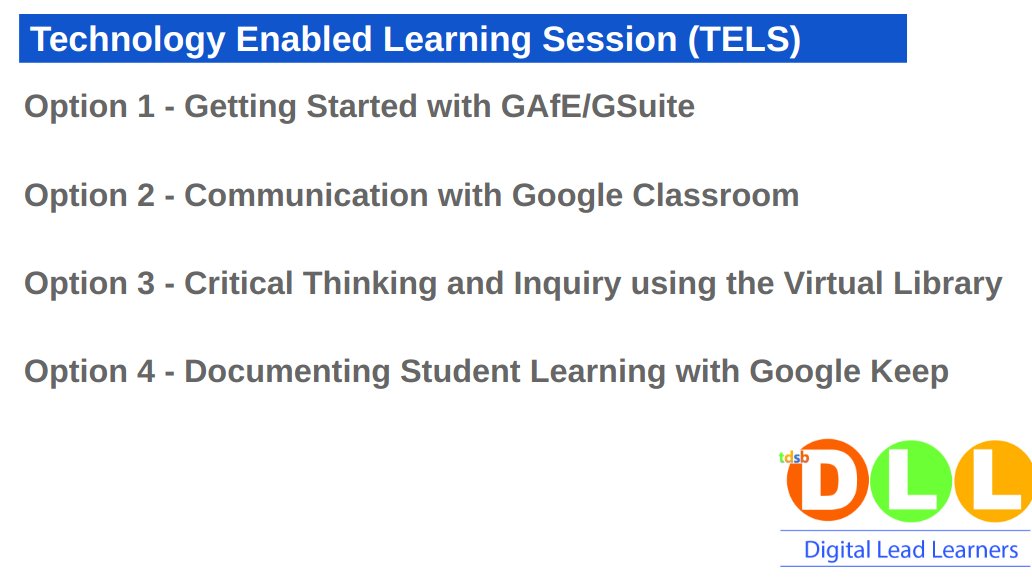 Technology Enabled Learning Session (TELS)

Option 1 - Getting Started with GAfE/GSuite

Option 2 - Communication with Google Classroom

Option 3 - Critical Thinking and Inquiry using the Virtual Library

Option 4 - Documenting Student Learning with Google Keep

tdsb
DLL
Digital Lead Learners